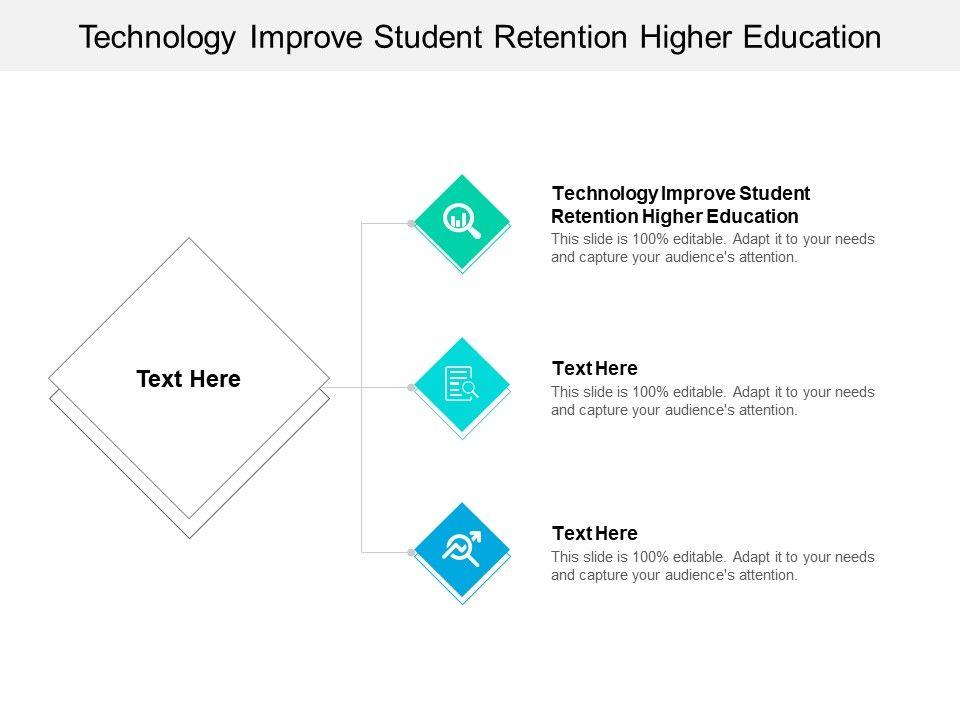 Technology Improve Student Retention Higher Education

Text Here

Technology Improve Student Retention Higher Education
This slide is 100% editable. Adapt it to your needs and capture your audience's attention.

Text Here
This slide is 100% editable. Adapt it to your needs and capture your audience's attention.

Text Here
This slide is 100% editable. Adapt it to your needs and capture your audience's attention.